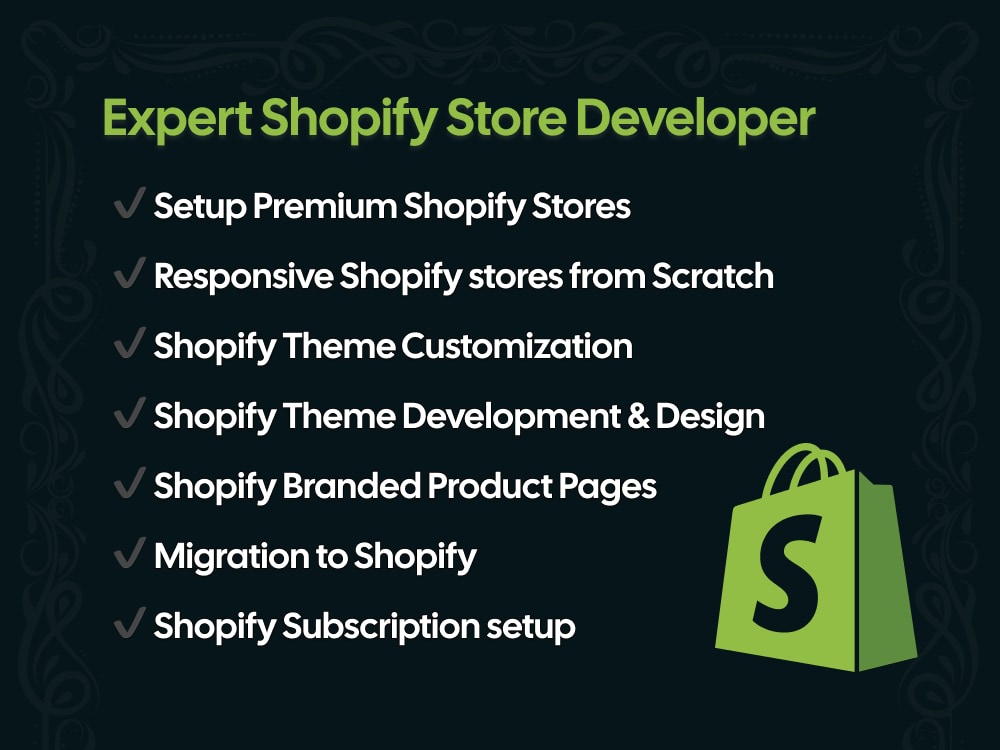 Expert Shopify Store Developer

✓ Setup Premium Shopify Stores

✓ Responsive Shopify stores from Scratch

✓ Shopify Theme Customization

✓ Shopify Theme Development & Design

✓ Shopify Branded Product Pages

✓ Migration to Shopify

✓ Shopify Subscription setup

S